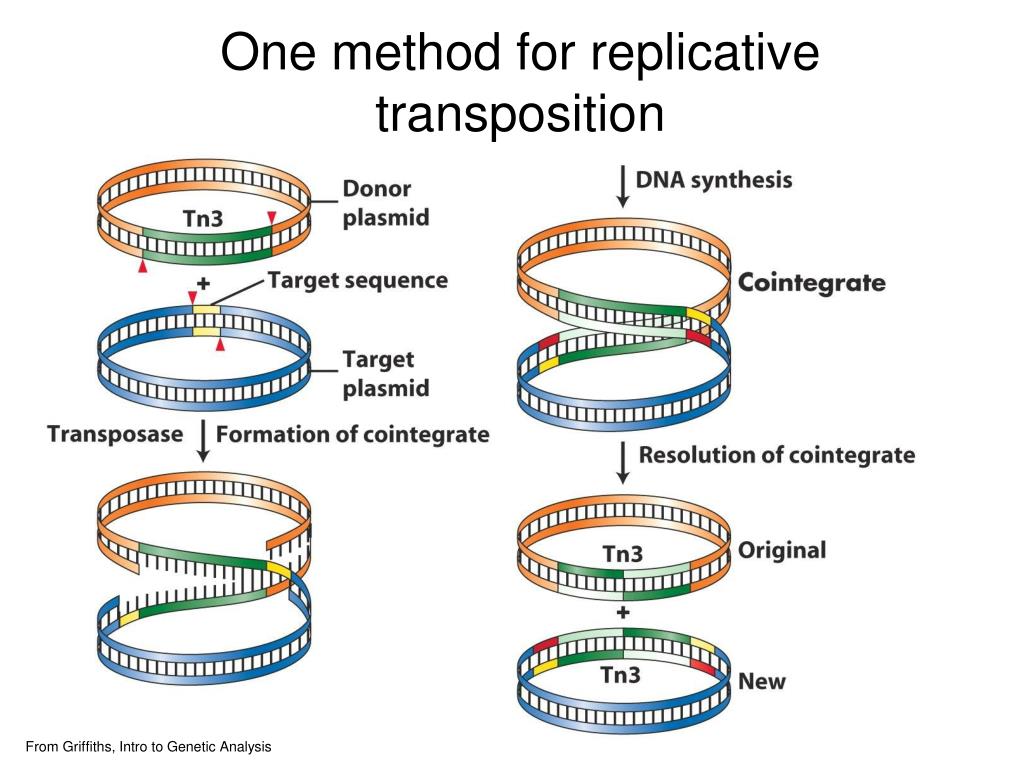 One method for replicative transposition

Tn3

Donor plasmid

+

Target sequence

Target plasmid

Transposase

Formation of cointegrate

DNA synthesis

Cointegrate

Resolution of cointegrate

Tn3

Original

+

Tn3

New

From Griffiths, Intro to Genetic Analysis